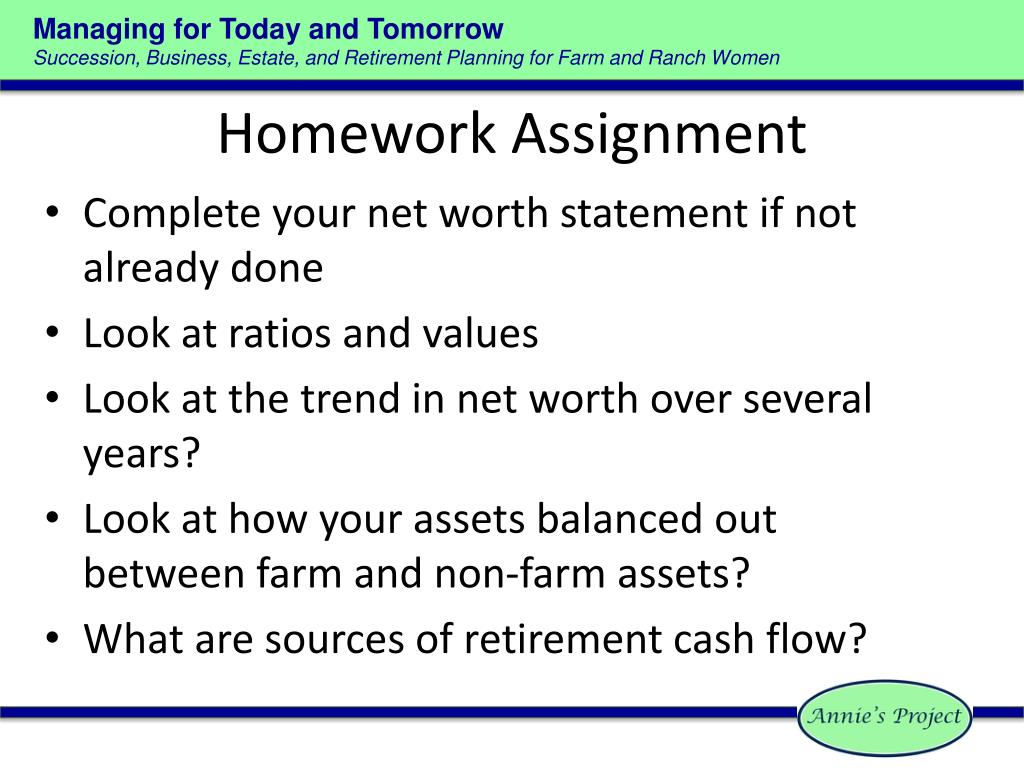 Managing for Today and Tomorrow
Succession, Business, Estate, and Retirement Planning for Farm and Ranch Women

Homework Assignment

• Complete your net worth statement if not already done
• Look at ratios and values
• Look at the trend in net worth over several years?
• Look at how your assets balanced out between farm and non-farm assets?
• What are sources of retirement cash flow?

Annie's Project